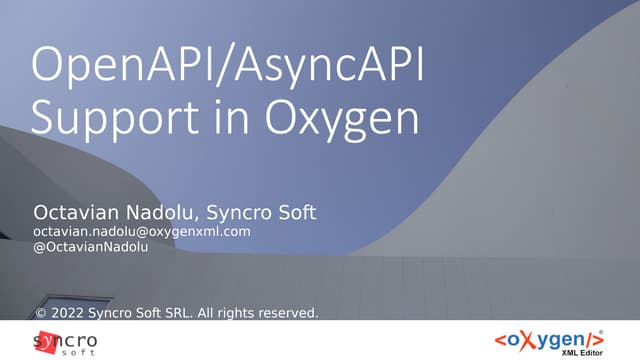 OpenAPI/AsyncAPI Support in Oxygen

Octavian Nadolu, Syncro Soft
octavian.nadolu@oxygenxml.com
@OctavianNadolu

© 2022 Syncro Soft SRL. All rights reserved.

syncro soft

<oXygen/>®
XML Editor